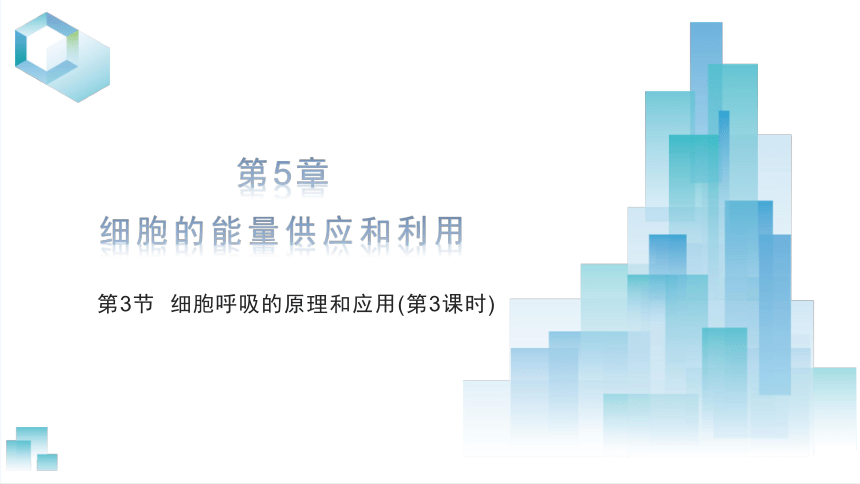 第5章
细胞的能量供应和利用

第3节 细胞呼吸的原理和应用(第3课时)